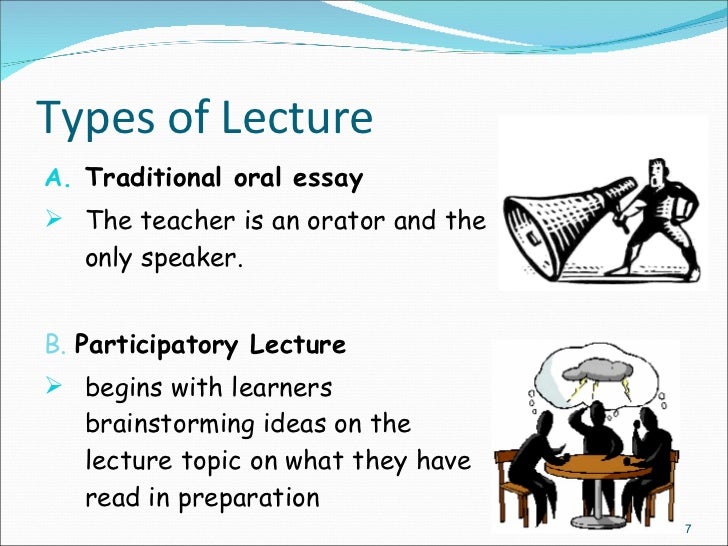 Types of Lecture

A. Traditional oral essay

➢ The teacher is an orator and the only speaker.

B. Participatory Lecture

➢ begins with learners brainstorming ideas on the lecture topic on what they have read in preparation

7